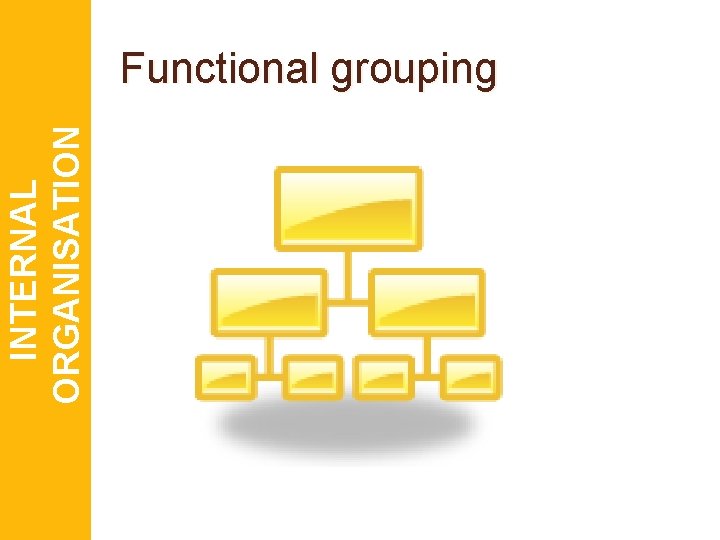 INTERNAL ORGANISATION

Functional grouping